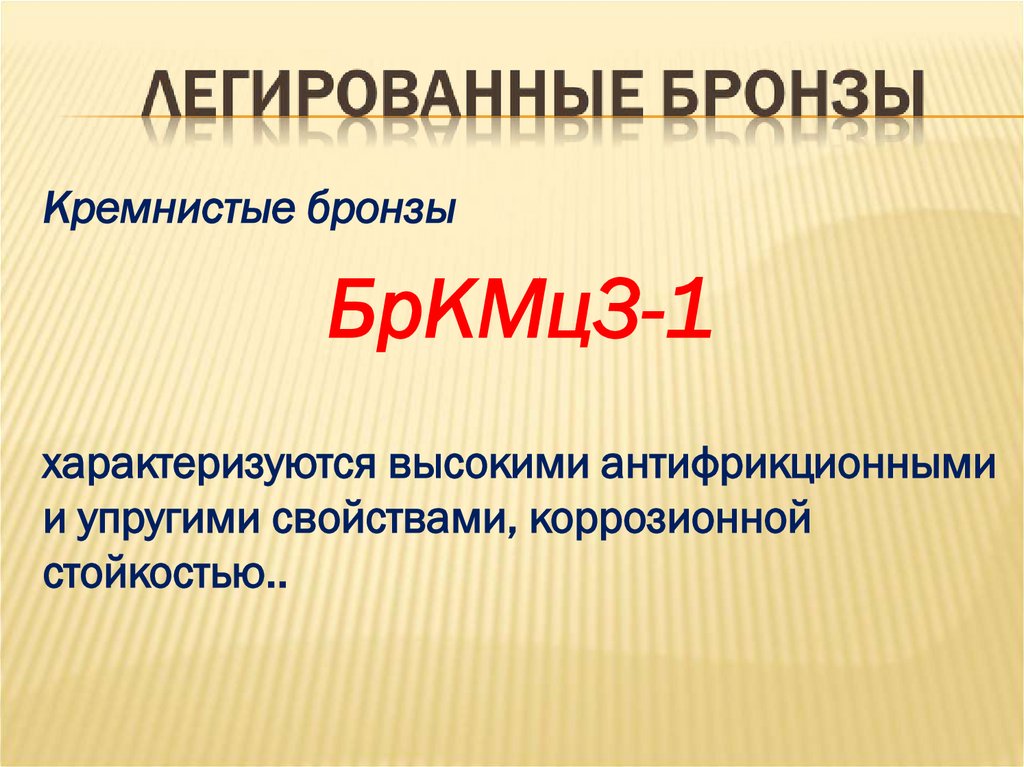 ЛЕГИРОВАННЫЕ БРОНЗЫ

Кремнистые бронзы

БрКМц3-1

характеризуются высокими антифрикционными и упругими свойствами, коррозионной стойкостью..